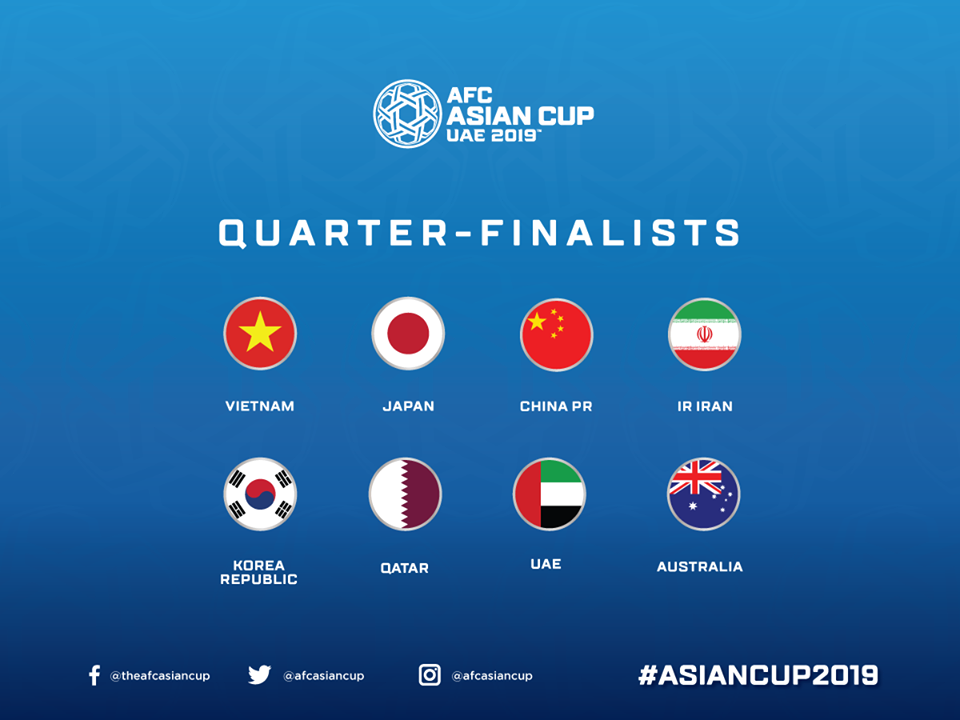 AFC
ASIAN CUP
UAE 2019™

QUARTER-FINALISTS

VIETNAM

JAPAN

CHINA PR

IR IRAN

KOREA REPUBLIC

QATAR

UAE

AUSTRALIA

@theafcasiancup

@afcasiancup

@afcasiancup

#ASIANCUP2019